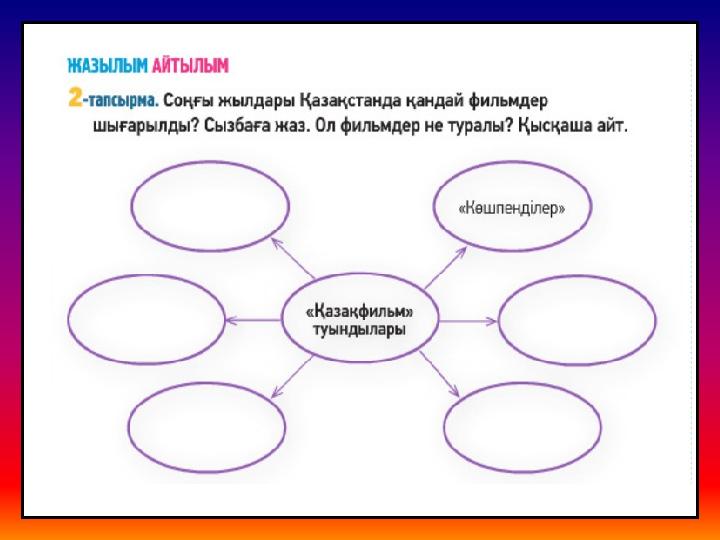 ЖАЗЫЛЫМ АЙТЫЛЫМ

2-тапсырма. Соңғы жылдары Қазақстанда қандай фильмдер шығарылды? Сызбаға жаз. Ол фильмдер не туралы? Қысқаша айт.

«Көшпенділер»

«Қазақфильм» туындылары